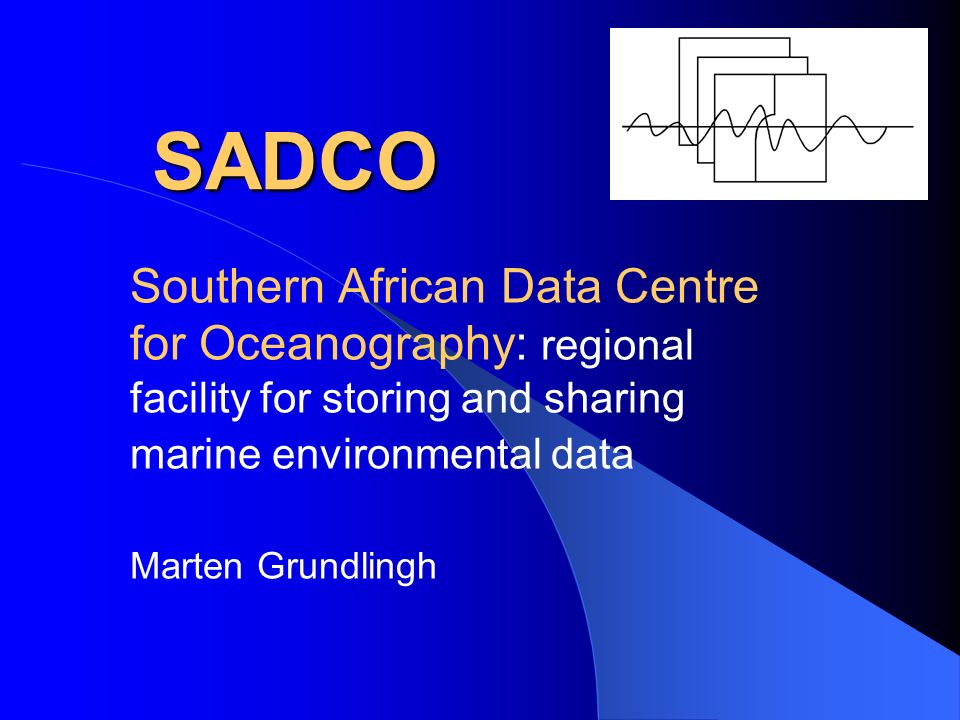 SADCO

Southern African Data Centre for Oceanography: regional facility for storing and sharing marine environmental data

Marten Grundlingh